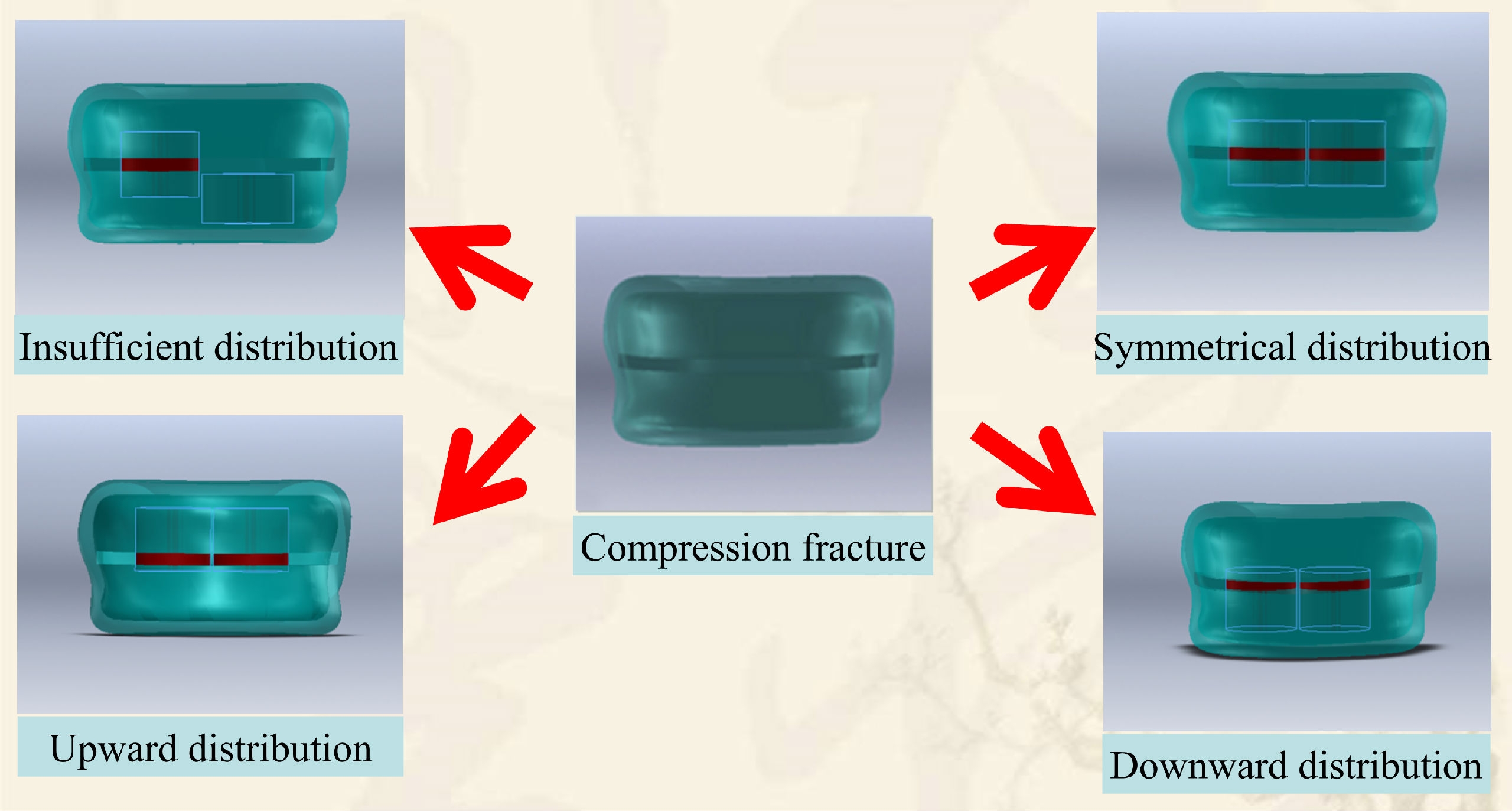 Insufficient distribution

Symmetrical distribution

Compression fracture

Upward distribution

Downward distribution